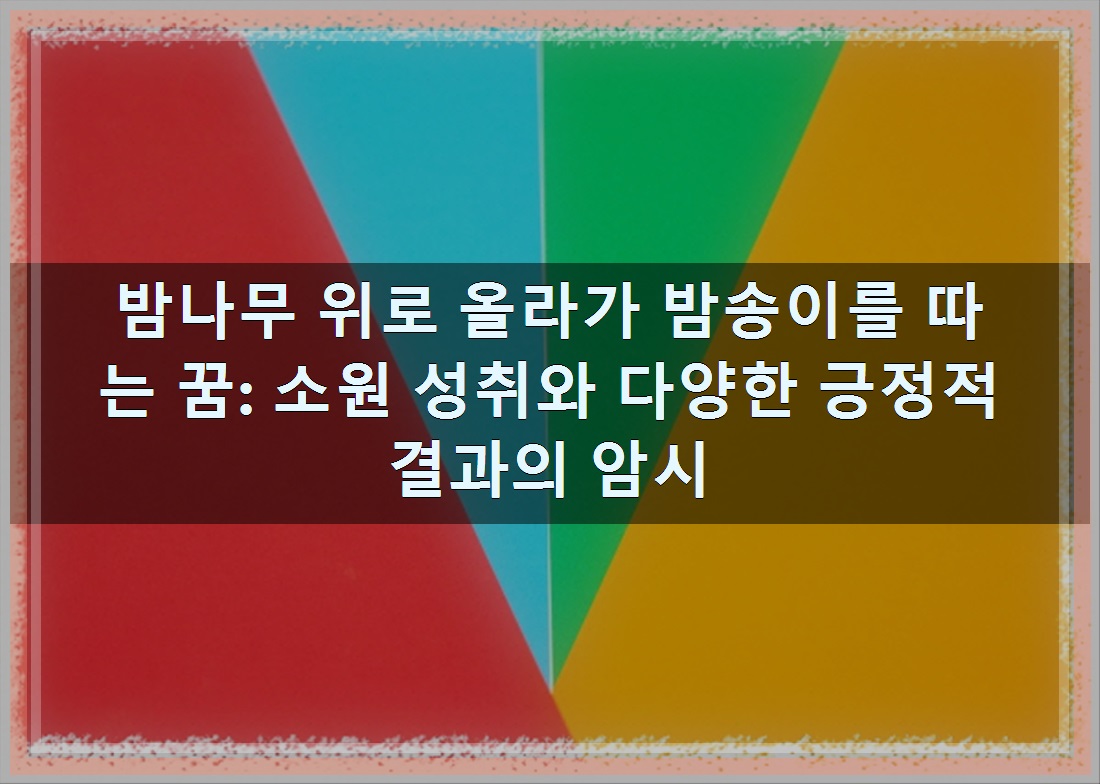 밤나무 위로 올라가 밤송이를 따는 꿈: 소원 성취와 다양한 긍정적 결과의 암시